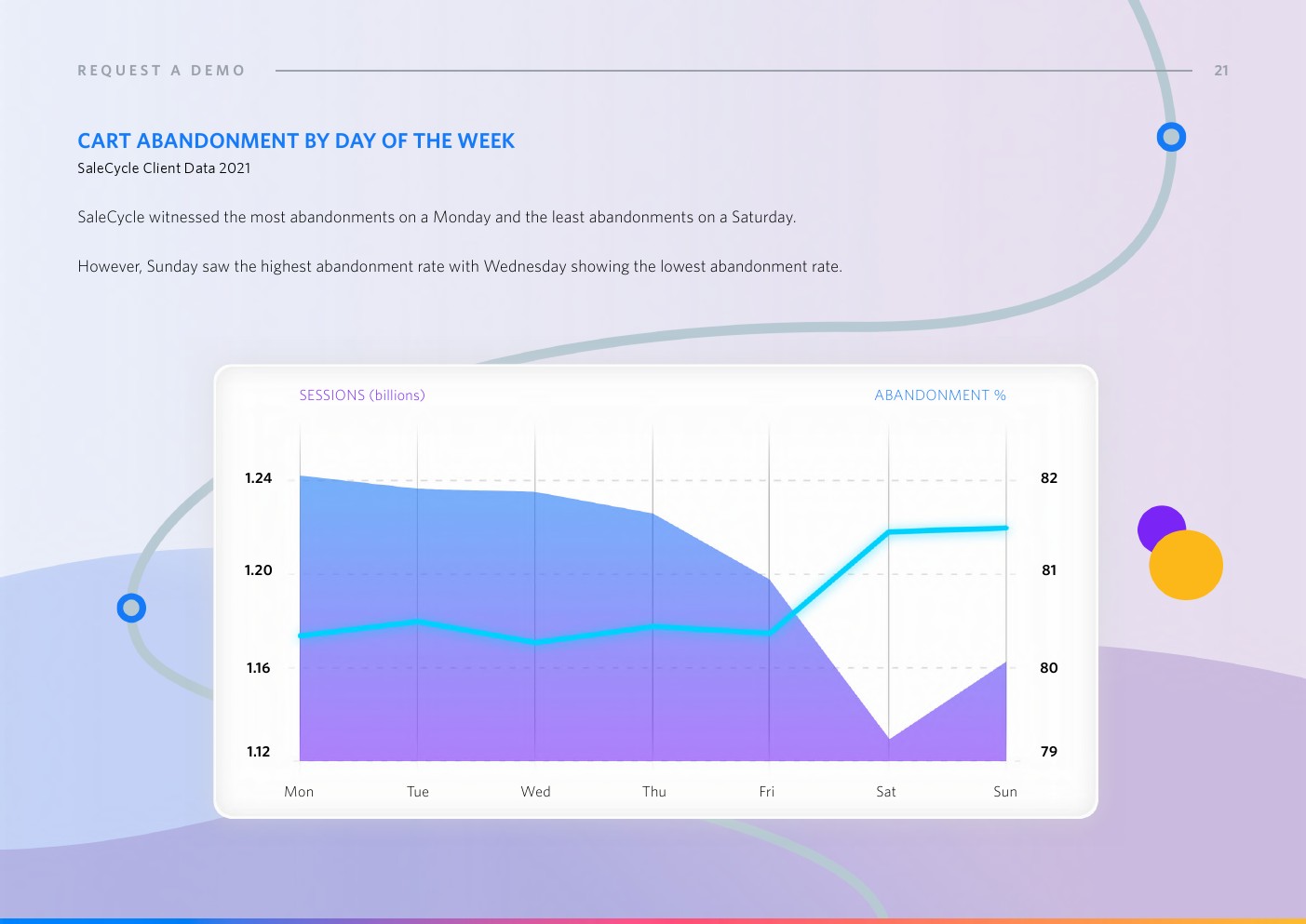 REQUEST A DEMO

21

CART ABANDONMENT BY DAY OF THE WEEK

SaleCycle Client Data 2021

SaleCycle witnessed the most abandonments on a Monday and the least abandonments on a Saturday.

However, Sunday saw the highest abandonment rate with Wednesday showing the lowest abandonment rate.

SESSIONS (billions)

ABANDONMENT %

1.24
1.20
1.16
1.12

82
81
80
79

Mon
Tue
Wed
Thu
Fri
Sat
Sun